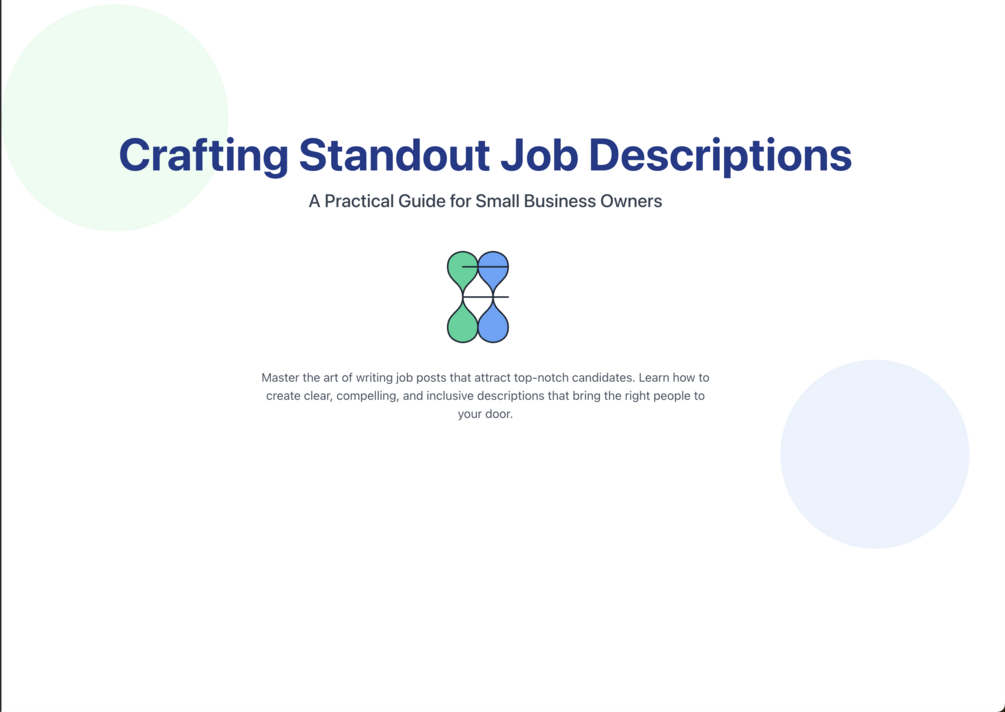 Crafting Standout Job Descriptions

A Practical Guide for Small Business Owners

Master the art of writing job posts that attract top-notch candidates. Learn how to create clear, compelling, and inclusive descriptions that bring the right people to your door.